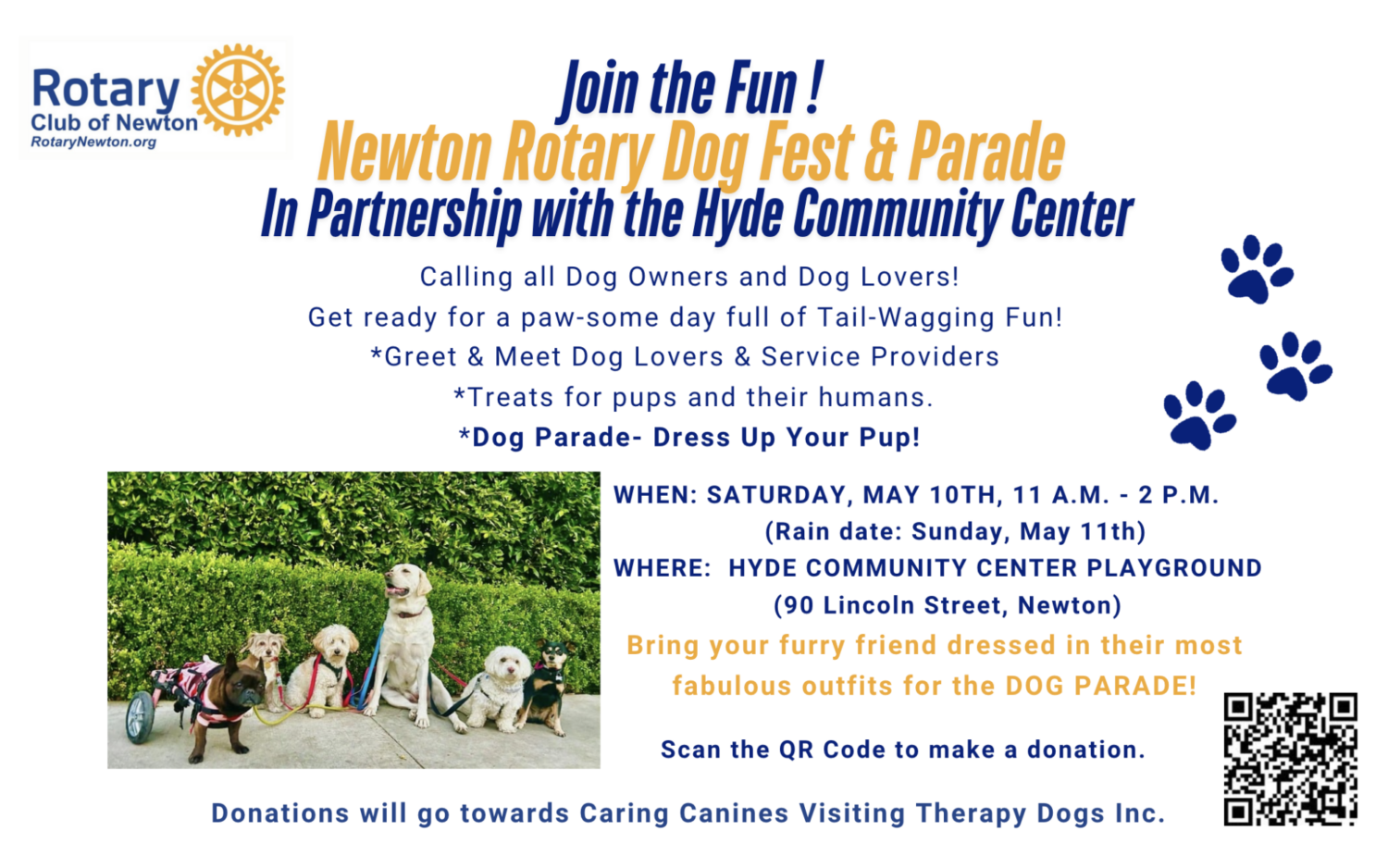 Rotary
Club of Newton
RotaryNewton.org

Join the Fun !
Newton Rotary Dog Fest & Parade
In Partnership with the Hyde Community Center

Calling all Dog Owners and Dog Lovers!
Get ready for a paw-some day full of Tail-Wagging Fun!
*Greet & Meet Dog Lovers & Service Providers
*Treats for pups and their humans.
*Dog Parade- Dress Up Your Pup!

WHEN: SATURDAY, MAY 10TH, 11 A.M. - 2 P.M.
(Rain date: Sunday, May 11th)
WHERE: HYDE COMMUNITY CENTER PLAYGROUND
(90 Lincoln Street, Newton)
Bring your furry friend dressed in their most fabulous outfits for the DOG PARADE!

Scan the QR Code to make a donation.

Donations will go towards Caring Canines Visiting Therapy Dogs Inc.